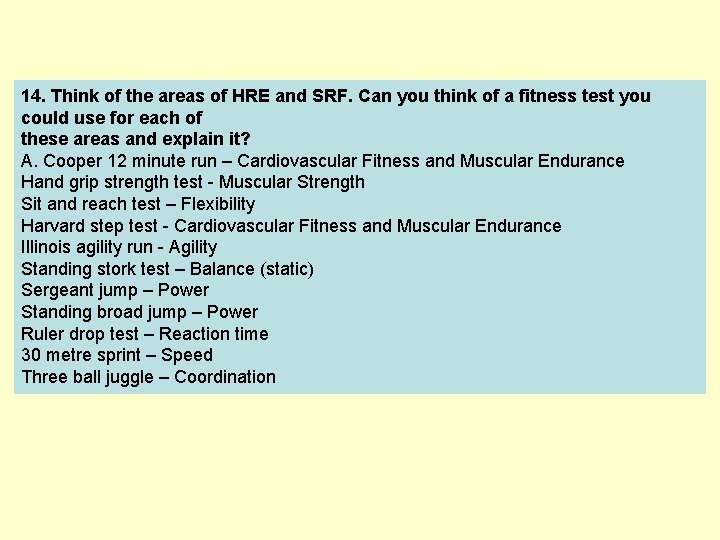 14. Think of the areas of HRE and SRF. Can you think of a fitness test you could use for each of these areas and explain it?
A. Cooper 12 minute run – Cardiovascular Fitness and Muscular Endurance
Hand grip strength test - Muscular Strength
Sit and reach test – Flexibility
Harvard step test - Cardiovascular Fitness and Muscular Endurance
Illinois agility run - Agility
Standing stork test – Balance (static)
Sergeant jump – Power
Standing broad jump – Power
Ruler drop test – Reaction time
30 metre sprint – Speed
Three ball juggle – Coordination